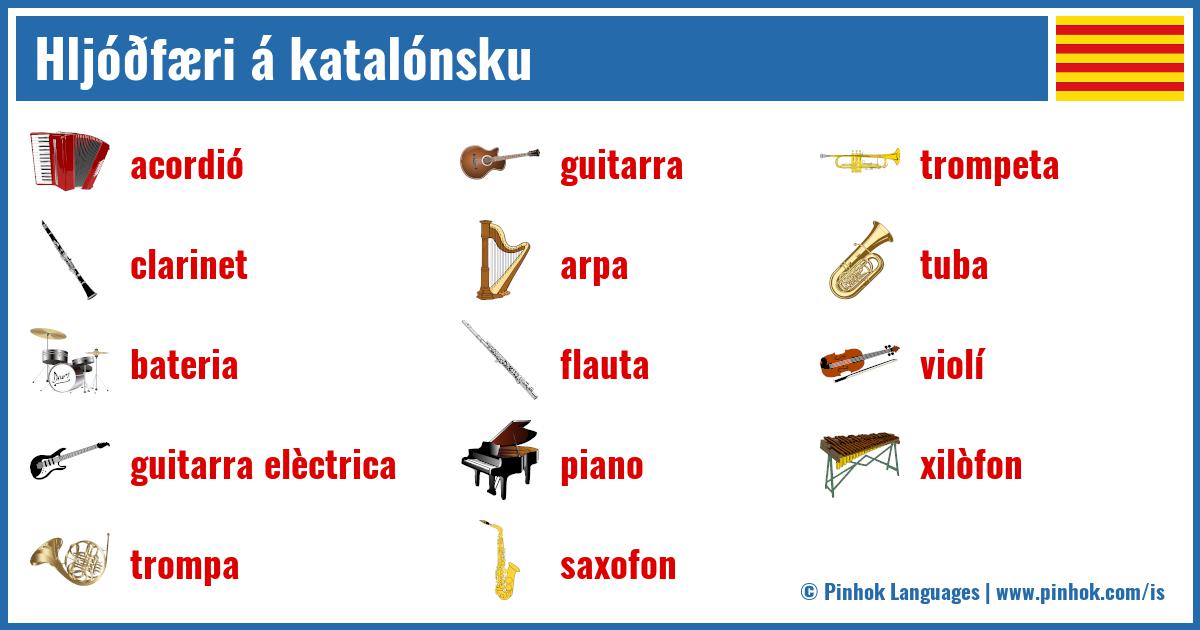 Hljóðfæri á katalónsku

acordió

clarinet

bateria

guitarra elèctrica

trompa

guitarra

arpa

flauta

piano

saxofon

trompeta

tuba

violí

xilòfon

© Pinhok Languages | www.pinhok.com/is